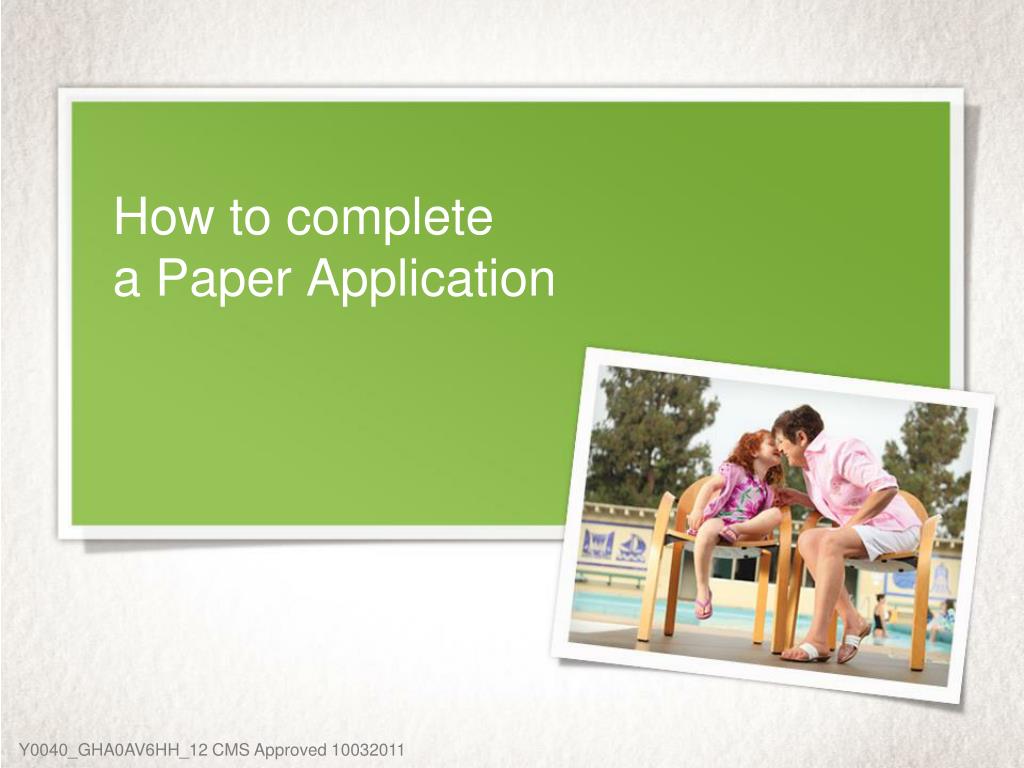 How to complete
a Paper Application

Y0040_GHA0AV6HH_12 CMS Approved 10032011